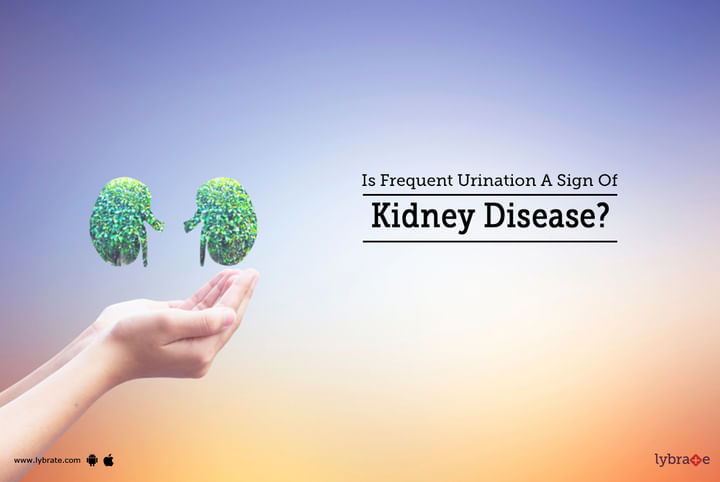 Is Frequent Urination A Sign Of
Kidney Disease?

www.lybrate.com

lybrate